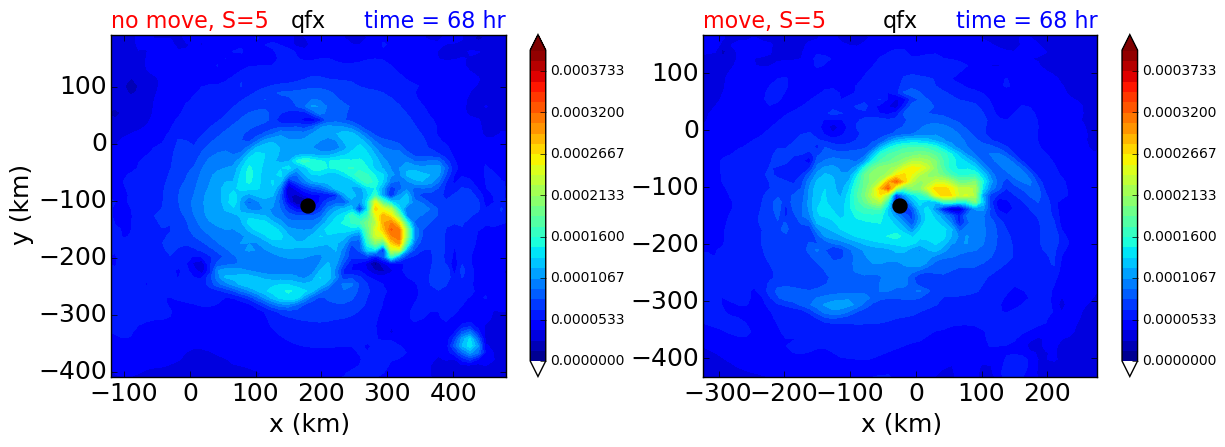 no move, S=5 qfx time = 68 hr

100
0
−100
−200
−300
−400
y (km)

−100 0 100 200 300 400
x (km)

0.0003733
0.0003200
0.0002667
0.0002133
0.0001600
0.0001067
0.0000533
0.0000000

move, S=5 qfx time = 68 hr

100
0
−100
−200
−300
−400

−300 −200 −100 0 100 200
x (km)

0.0003733
0.0003200
0.0002667
0.0002133
0.0001600
0.0001067
0.0000533
0.0000000